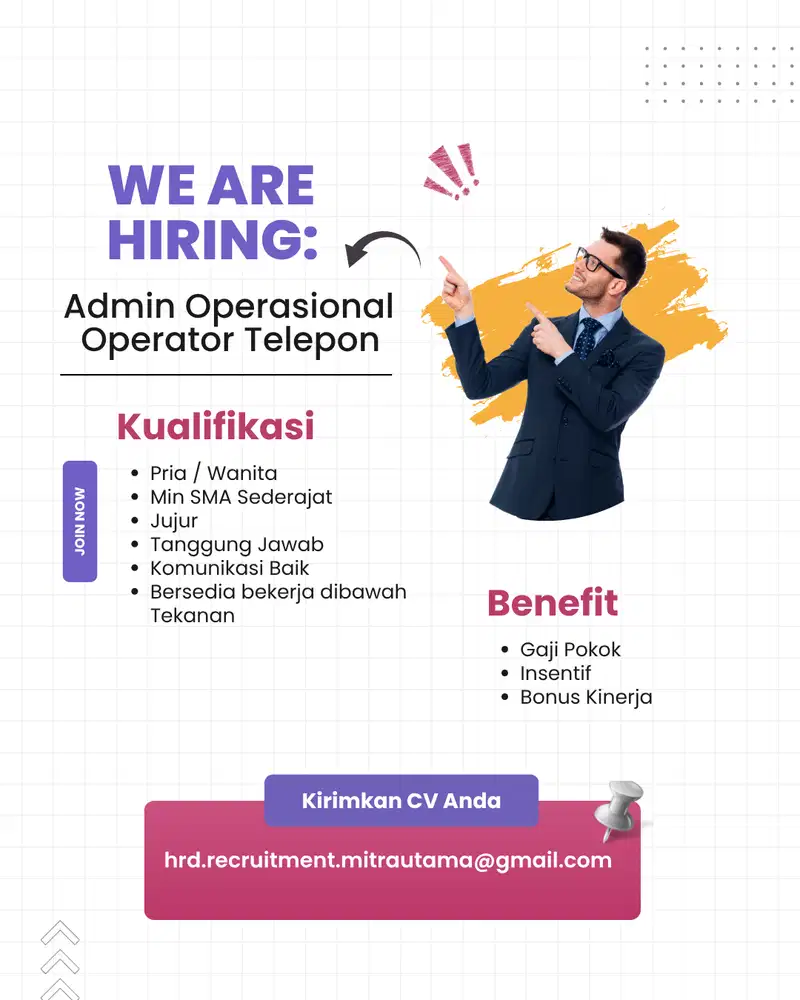 WE ARE HIRING:

Admin Operasional
Operator Telepon

Kualifikasi

JOIN NOW

- Pria / Wanita
- Min SMA Sederajat
- Jujur
- Tanggung Jawab
- Komunikasi Baik
- Bersedia bekerja dibawah Tekanan

Benefit

- Gaji Pokok
- Insentif
- Bonus Kinerja

Kirimkan CV Anda

hrd.recruitment.mitrautama@gmail.com